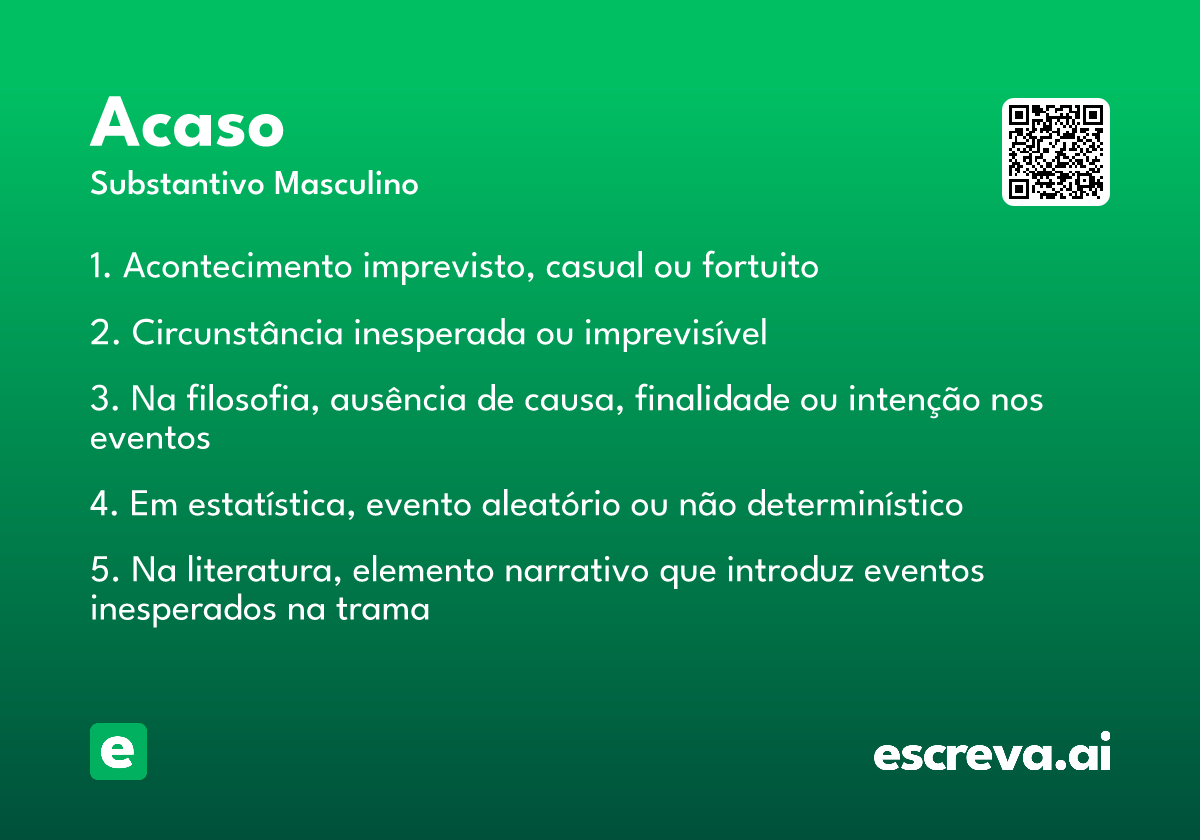 Acaso
Substantivo Masculino

1. Acontecimento imprevisto, casual ou fortuito

2. Circunstância inesperada ou imprevisível

3. Na filosofia, ausência de causa, finalidade ou intenção nos eventos

4. Em estatística, evento aleatório ou não determinístico

5. Na literatura, elemento narrativo que introduz eventos inesperados na trama

e

escreva.ai